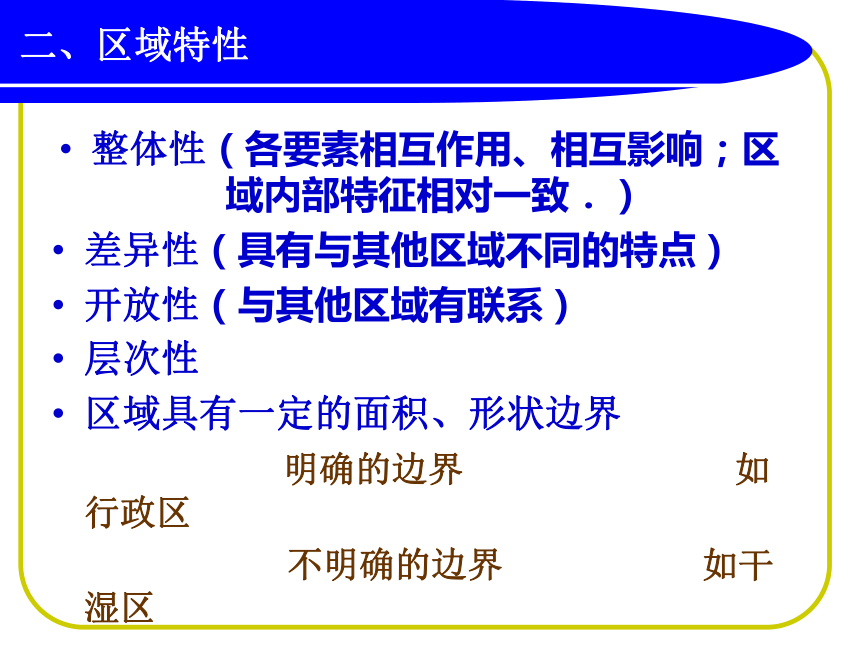 二、区域特性

• 整体性（各要素相互作用、相互影响；区域内部特征相对一致．）

• 差异性（具有与其他区域不同的特点）

• 开放性（与其他区域有联系）

• 层次性

• 区域具有一定的面积、形状边界

明确的边界　　如行政区

不明确的边界　　如干湿区